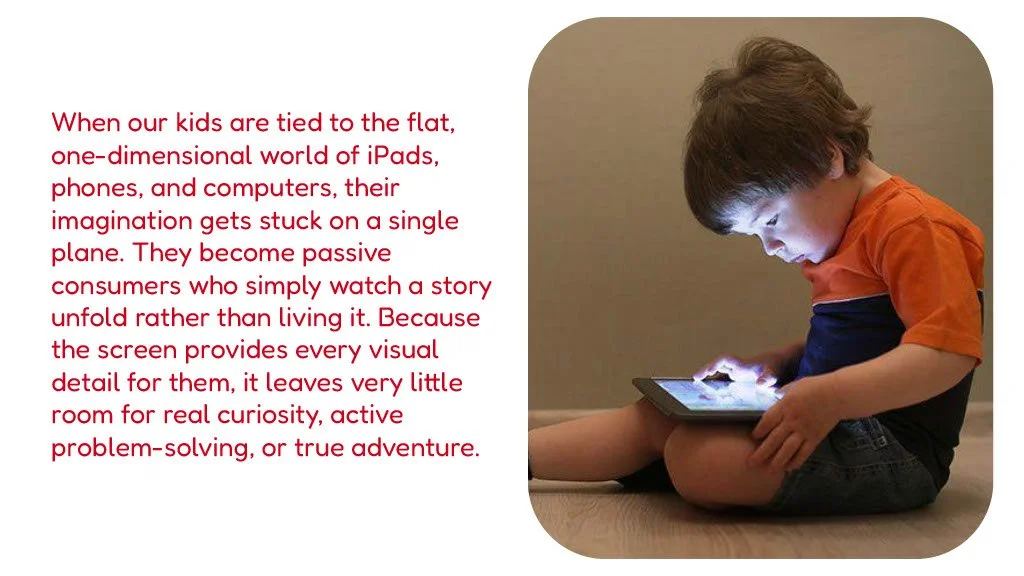 When our kids are tied to the flat, one-dimensional world of iPads, phones, and computers, their imagination gets stuck on a single plane. They become passive consumers who simply watch a story unfold rather than living it. Because the screen provides every visual detail for them, it leaves very little room for real curiosity, active problem-solving, or true adventure.